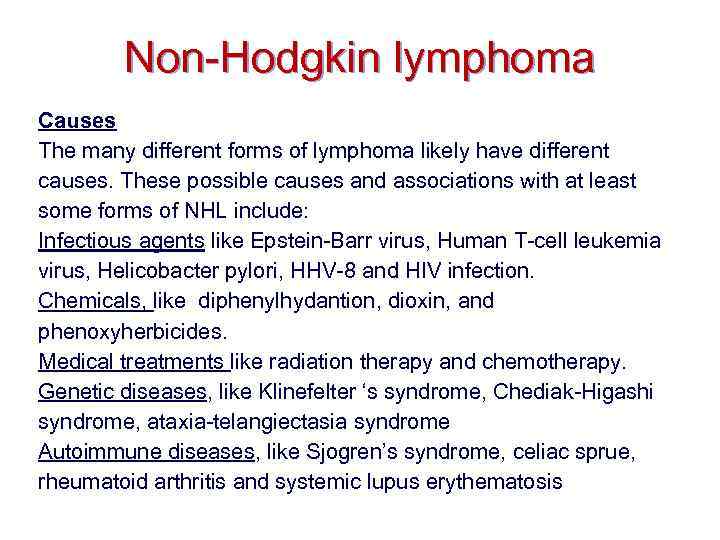 Non-Hodgkin lymphoma

Causes
The many different forms of lymphoma likely have different causes. These possible causes and associations with at least some forms of NHL include:
Infectious agents like Epstein-Barr virus, Human T-cell leukemia virus, Helicobacter pylori, HHV-8 and HIV infection.
Chemicals, like diphenylhydantion, dioxin, and phenoxyherbicides.
Medical treatments like radiation therapy and chemotherapy.
Genetic diseases, like Klinefelter ‘s syndrome, Chediak-Higashi syndrome, ataxia-telangiectasia syndrome
Autoimmune diseases, like Sjogren’s syndrome, celiac sprue, rheumatoid arthritis and systemic lupus erythematosis